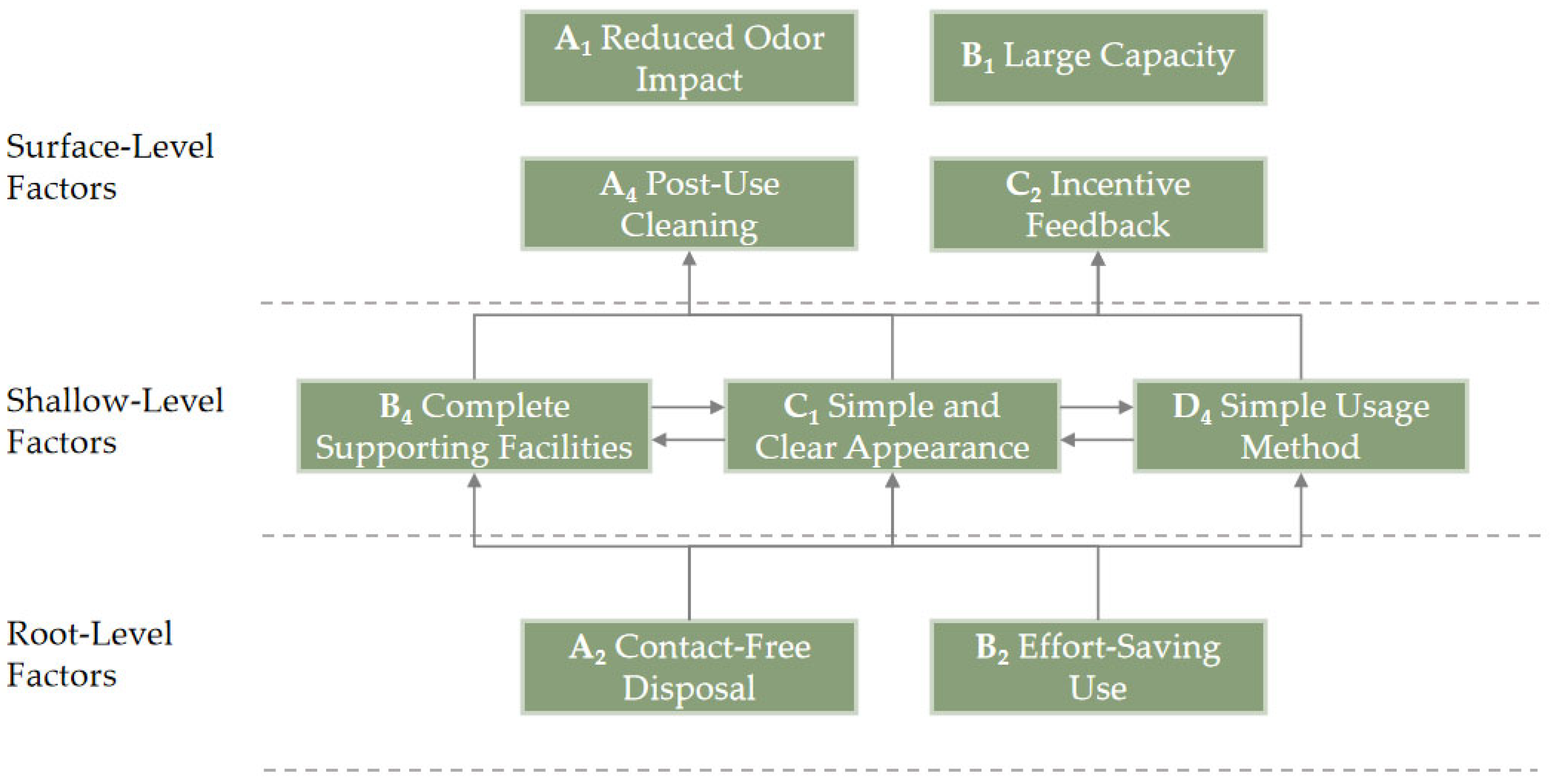 $A_1$ Reduced Odor Impact

$B_1$ Large Capacity

Surface-Level Factors

$A_4$ Post-Use Cleaning

$C_2$ Incentive Feedback

Shallow-Level Factors

$B_4$ Complete Supporting Facilities

$C_1$ Simple and Clear Appearance

$D_4$ Simple Usage Method

Root-Level Factors

$A_2$ Contact-Free Disposal

$B_2$ Effort-Saving Use